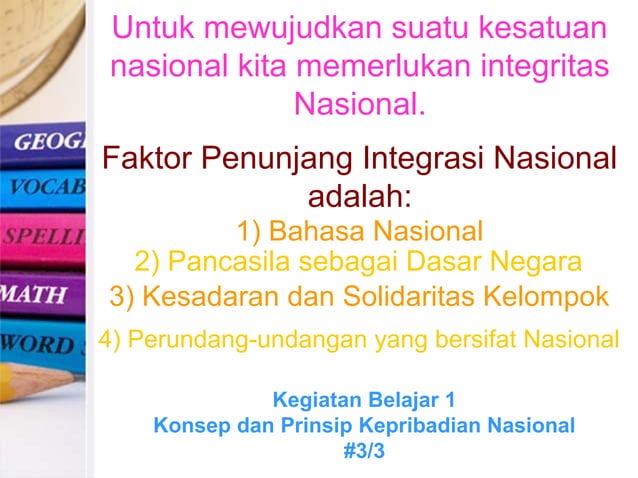 GEOG
VOCAB
SPELLI
MATH
WORD

Untuk mewujudkan suatu kesatuan nasional kita memerlukan integritas Nasional.

Faktor Penunjang Integrasi Nasional adalah:
1) Bahasa Nasional
2) Pancasila sebagai Dasar Negara
3) Kesadaran dan Solidaritas Kelompok
4) Perundang-undangan yang bersifat Nasional

Kegiatan Belajar 1
Konsep dan Prinsip Kepribadian Nasional
#3/3